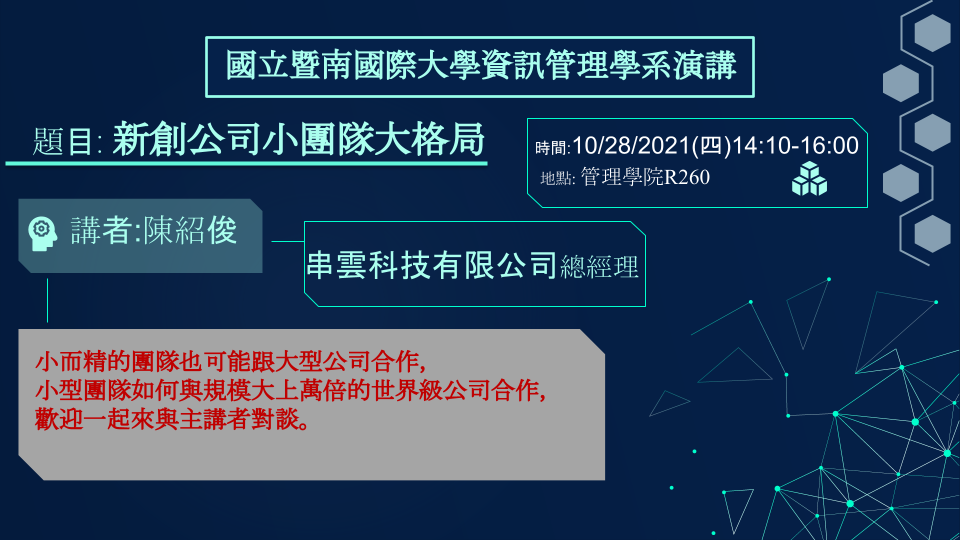 國立暨南國際大學資訊管理學系演講

題目: 新創公司小團隊大格局

時間:10/28/2021(四)14:10-16:00
地點: 管理學院R260

講者:陳紹俊

串雲科技有限公司總經理

小而精的團隊也可能跟大型公司合作,
小型團隊如何與規模大上萬倍的世界級公司合作,
歡迎一起來與主講者對談。